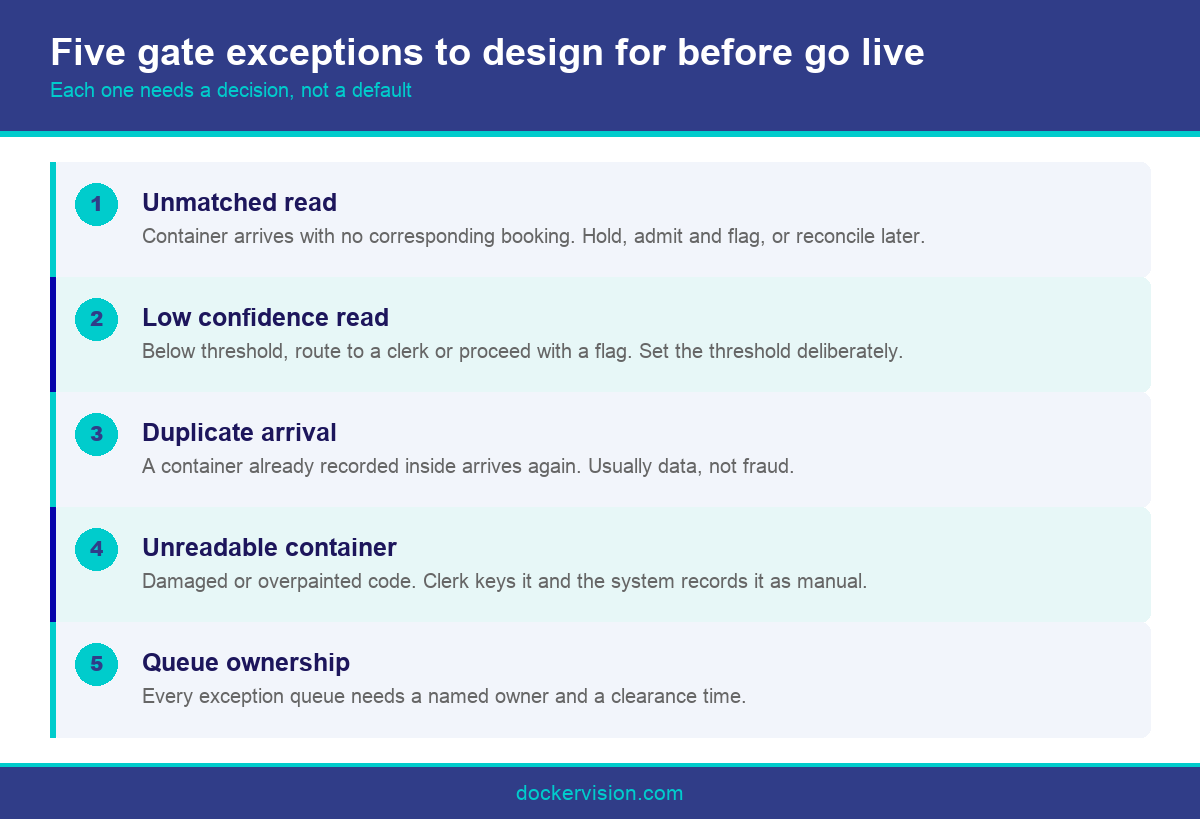 Five gate exceptions to design for before go live
Each one needs a decision, not a default

1
Unmatched read
Container arrives with no corresponding booking. Hold, admit and flag, or reconcile later.

2
Low confidence read
Below threshold, route to a clerk or proceed with a flag. Set the threshold deliberately.

3
Duplicate arrival
A container already recorded inside arrives again. Usually data, not fraud.

4
Unreadable container
Damaged or overpainted code. Clerk keys it and the system records it as manual.

5
Queue ownership
Every exception queue needs a named owner and a clearance time.

dockervision.com